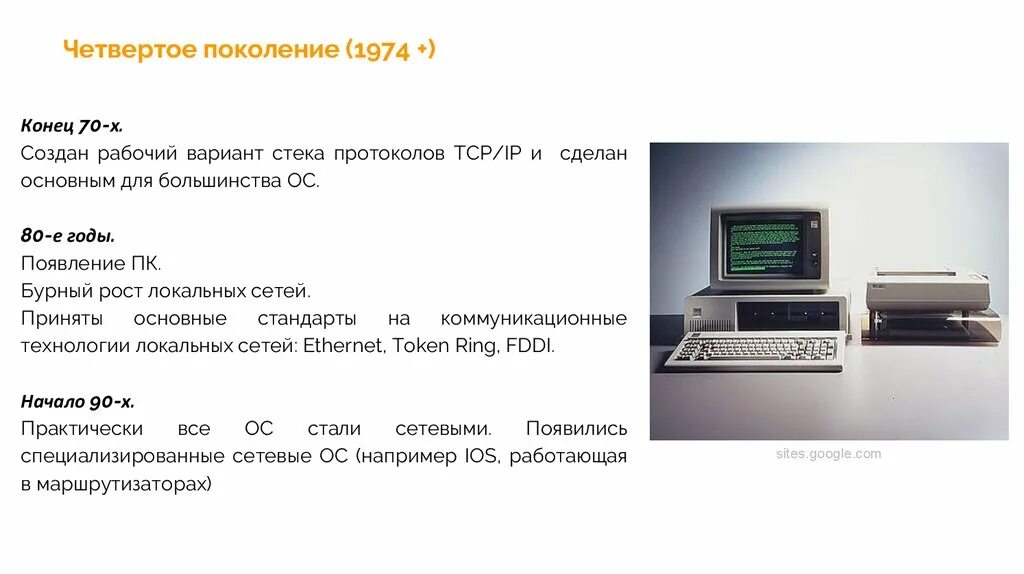 Четвертое поколение (1974 +)

Конец 70-х.
Создан рабочий вариант стека протоколов TCP/IP и сделан основным для большинства ОС.

80-е годы.
Появление ПК.
Бурный рост локальных сетей.
Приняты основные стандарты на коммуникационные технологии локальных сетей: Ethernet, Token Ring, FDDI.

Начало 90-х.
Практически все ОС стали сетевыми. Появились специализированные сетевые ОС (например IOS, работающая в маршрутизаторах)

sites.google.com